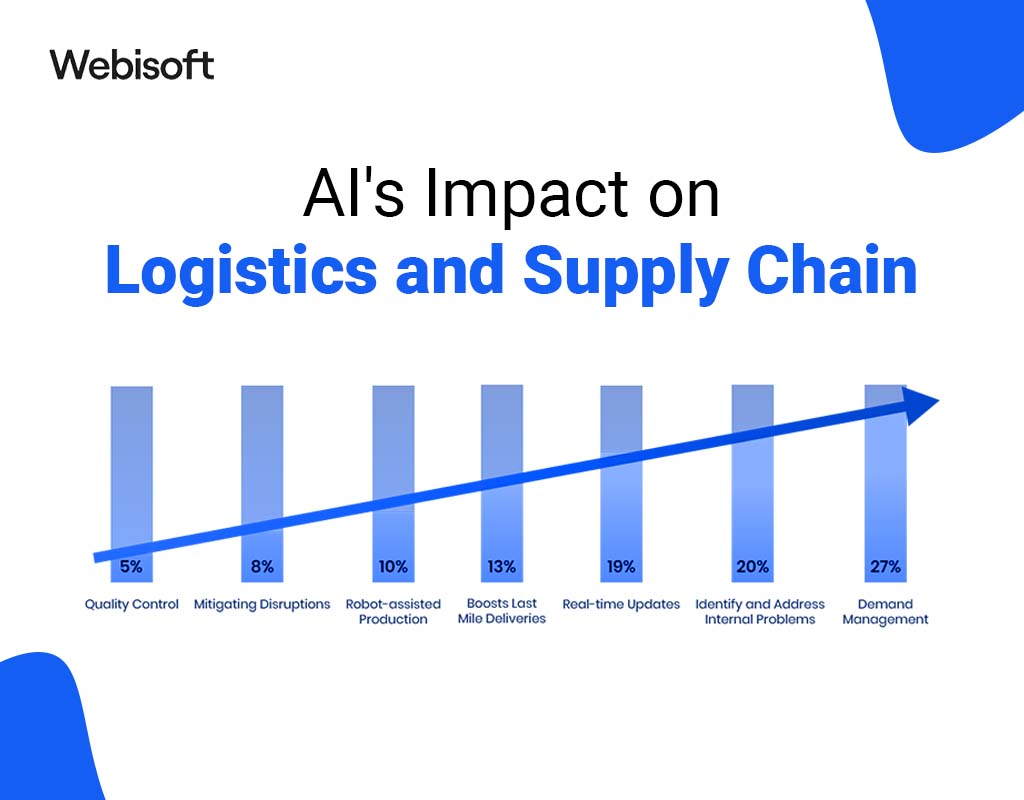 Webisoft

AI's Impact on
Logistics and Supply Chain

5%
Quality Control

8%
Mitigating Disruptions

10%
Robot-assisted Production

13%
Boosts Last Mile Deliveries

19%
Real-time Updates

20%
Identify and Address Internal Problems

27%
Demand Management